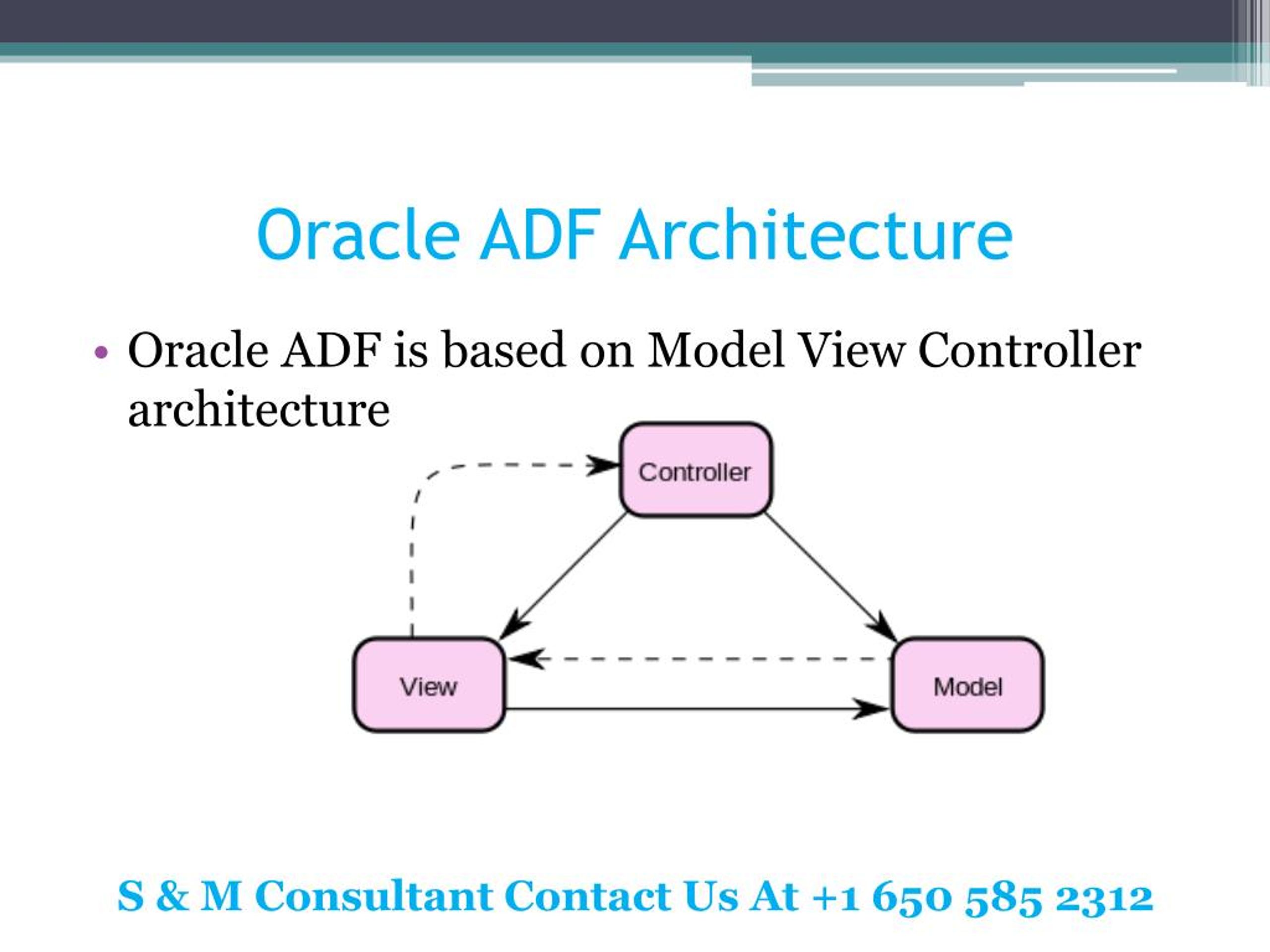 Oracle ADF Architecture

• Oracle ADF is based on Model View Controller architecture

Controller

View

Model

S & M Consultant Contact Us At +1 650 585 2312